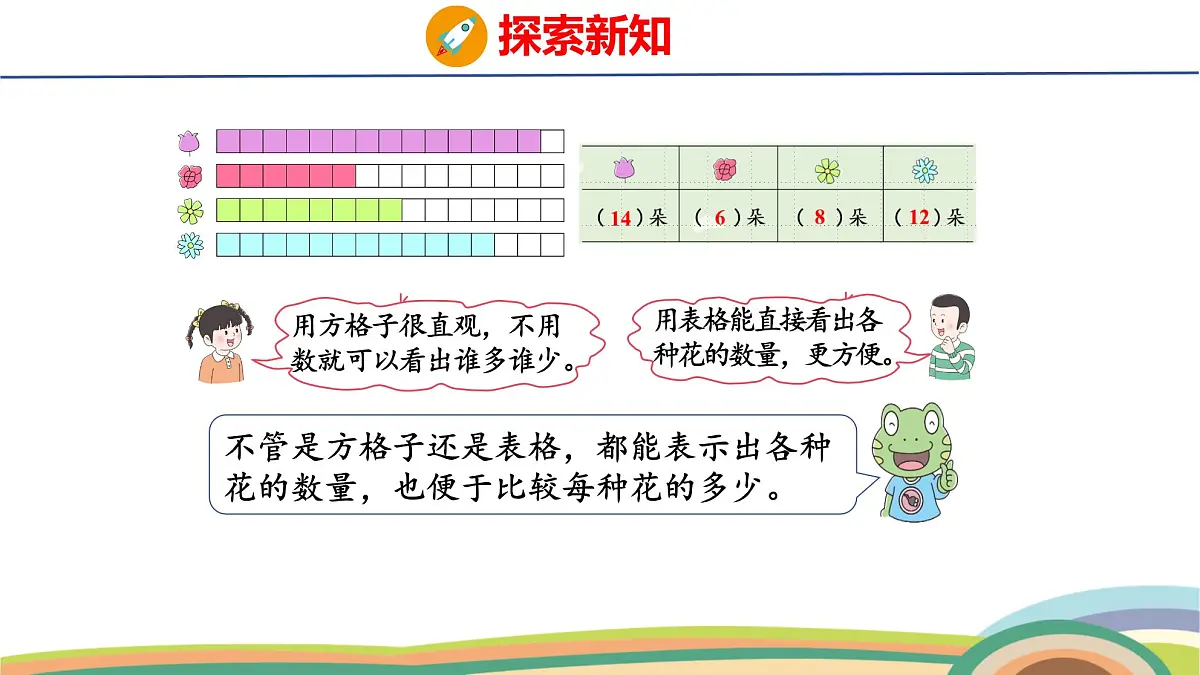 探索新知

| | | | |
|---|---|---|---|
| (14)朵 | (6)朵 | (8)朵 | (12)朵 |

用方格子很直观，不用数就可以看出谁多谁少。

用表格能直接看出各种花的数量，更方便。

不管是方格子还是表格，都能表示出各种花的数量，也便于比较每种花的多少。